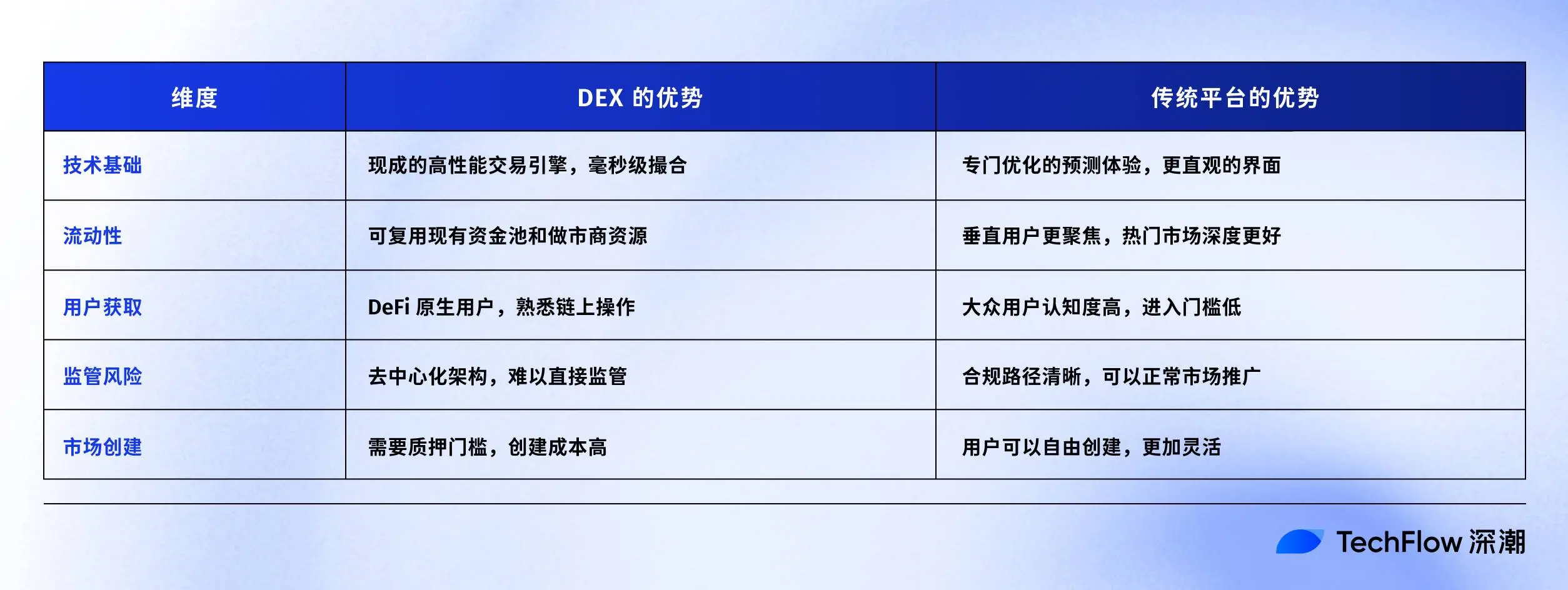 | 维度 | DEX 的优势 | 传统平台的优势 |
|---|---|---|
| 技术基础 | 现成的高性能交易引擎，毫秒级撮合 | 专门优化的预测体验，更直观的界面 |
| 流动性 | 可复用现有资金池和做市商资源 | 垂直用户更聚焦，热门市场深度更好 |
| 用户获取 | DeFi 原生用户，熟悉链上操作 | 大众用户认知度高，进入门槛低 |
| 监管风险 | 去中心化架构，难以直接监管 | 合规路径清晰，可以正常市场推广 |
| 市场创建 | 需要质押门槛，创建成本高 | 用户可以自由创建，更加灵活 |

TechFlow 深潮